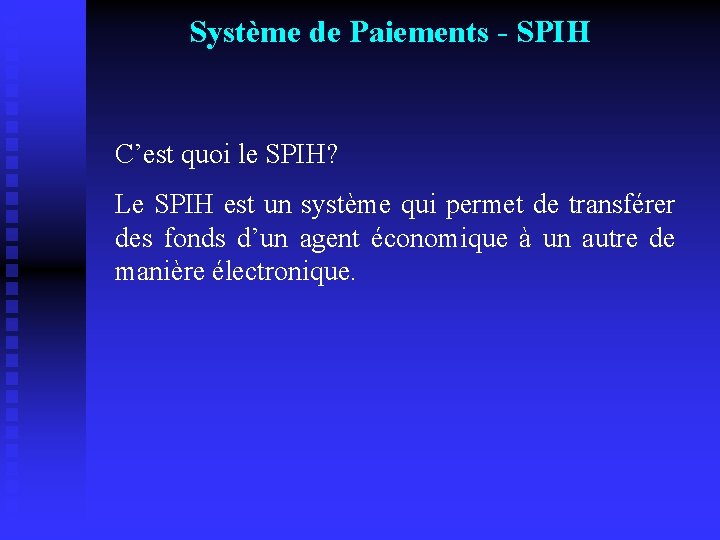 Système de Paiements - SPIH

C’est quoi le SPIH?

Le SPIH est un système qui permet de transférer des fonds d’un agent économique à un autre de manière électronique.